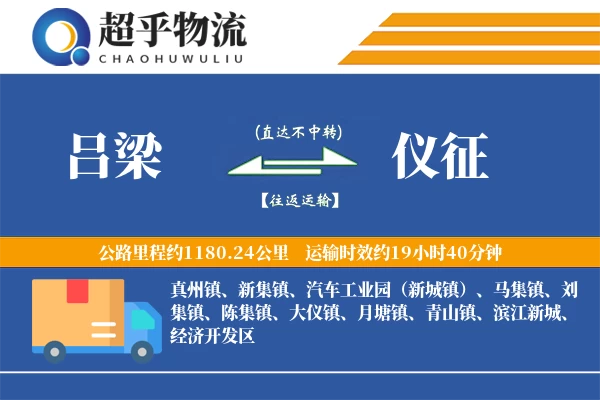 超乎物流
CHAOHUWULIU

吕梁

(直达不中转)

【往返运输】

仪征

公路里程约1180.24公里　运输时效约19小时40分钟

真州镇、新集镇、汽车工业园（新城镇）、马集镇、刘集镇、陈集镇、大仪镇、月塘镇、青山镇、滨江新城、经济开发区